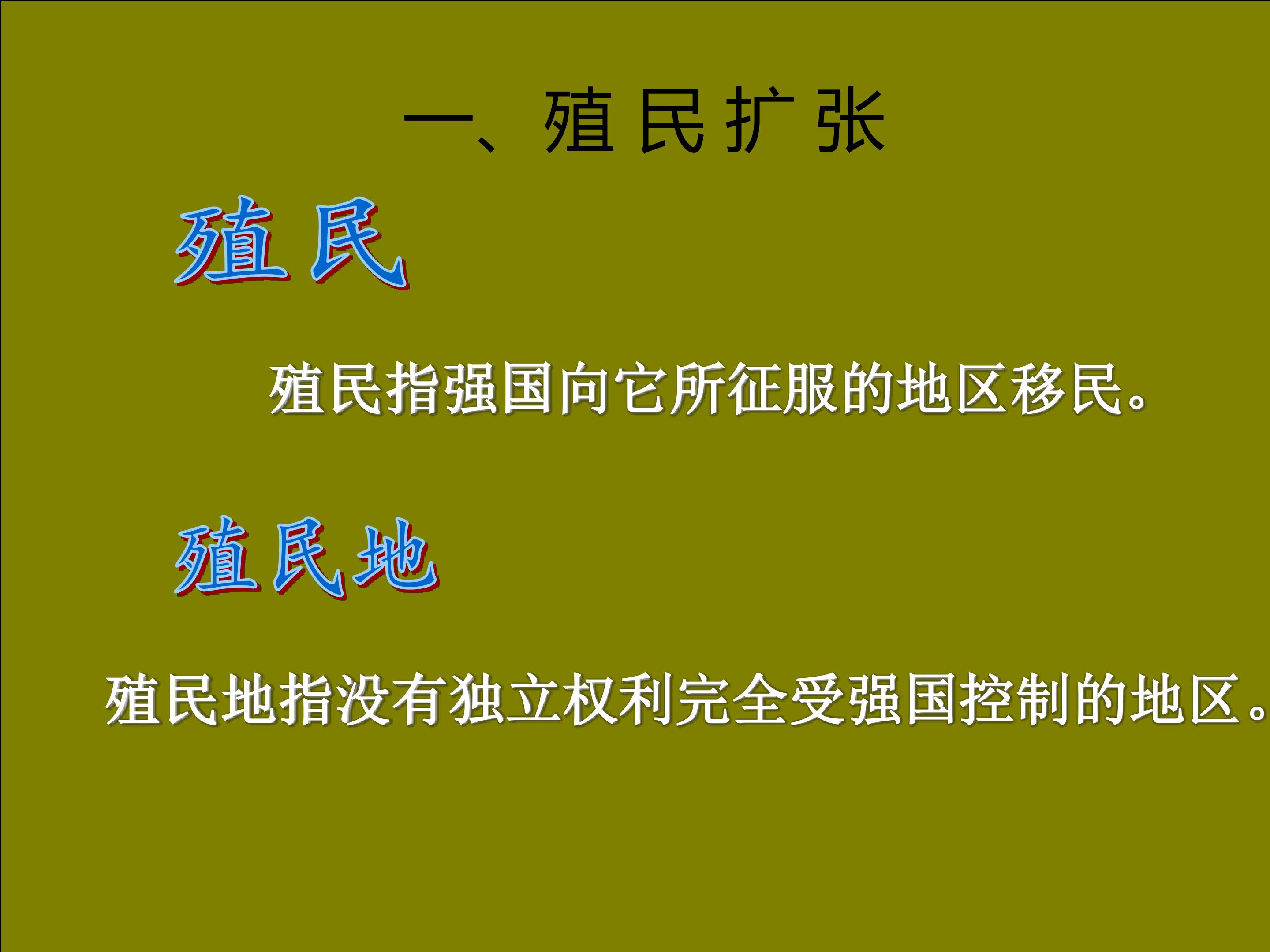 一、殖民扩张

殖民

殖民指强国向它所征服的地区移民。

殖民地

殖民地指没有独立权利完全受强国控制的地区。